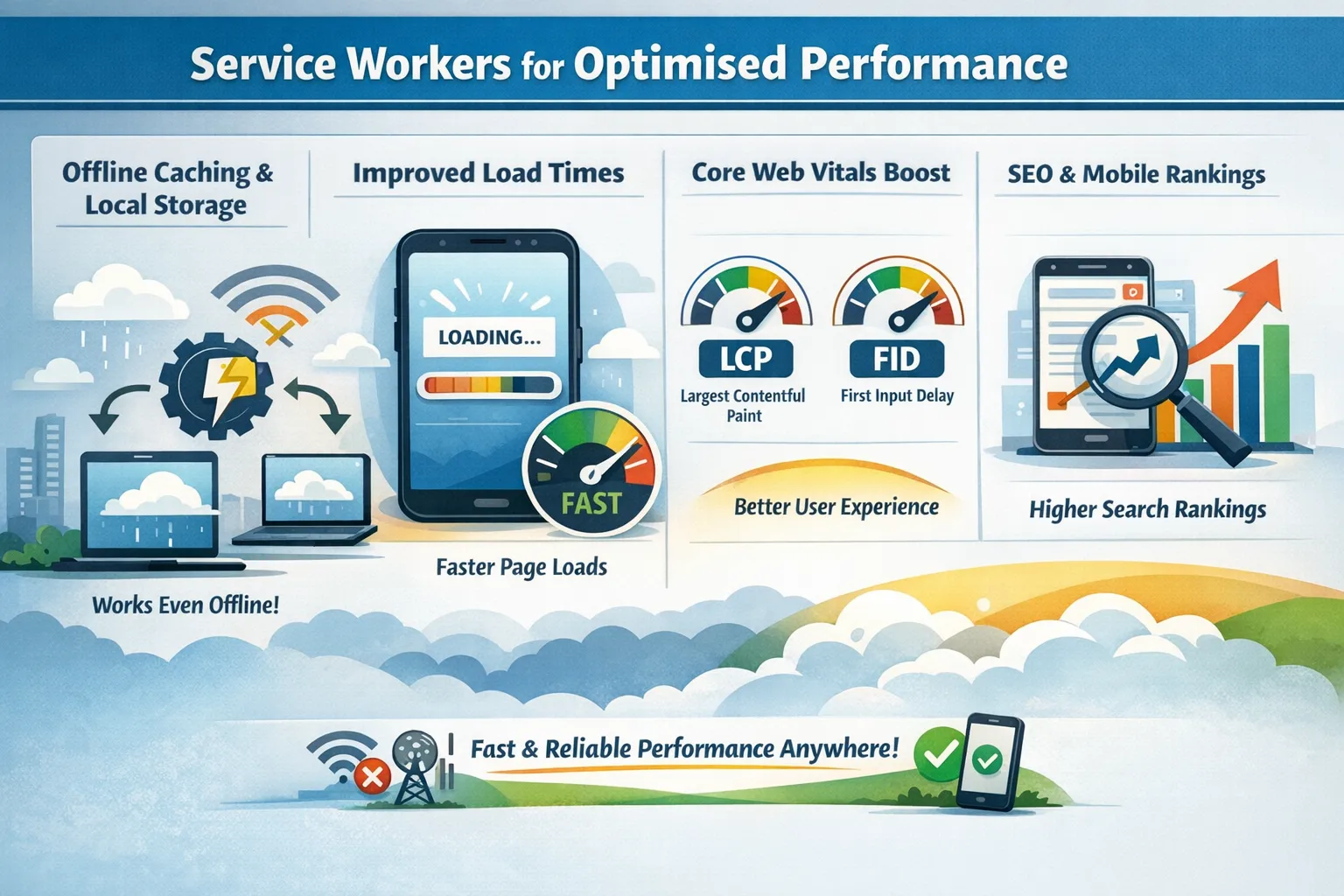 Service Workers for Optimised Performance

Offline Caching & Local Storage

Works Even Offline!

Improved Load Times

LOADING...

FAST

Faster Page Loads

Core Web Vitals Boost

LCP
Largest Contentful Paint

FID
First Input Delay

Better User Experience

SEO & Mobile Rankings

Higher Search Rankings

Fast & Reliable Performance Anywhere!